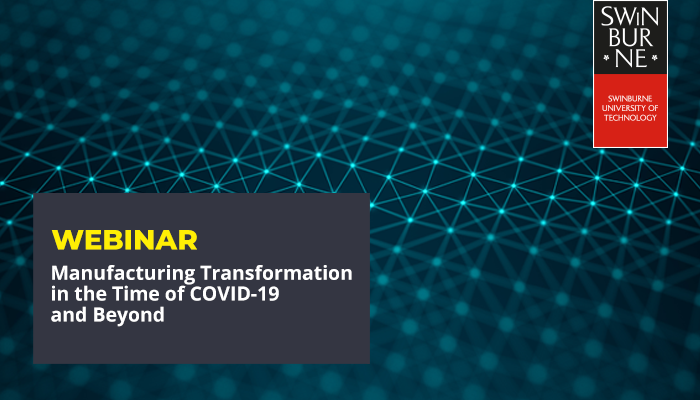 SWIN
BUR
* NE *

SWINBURNE UNIVERSITY OF TECHNOLOGY

WEBINAR

Manufacturing Transformation in the Time of COVID-19 and Beyond